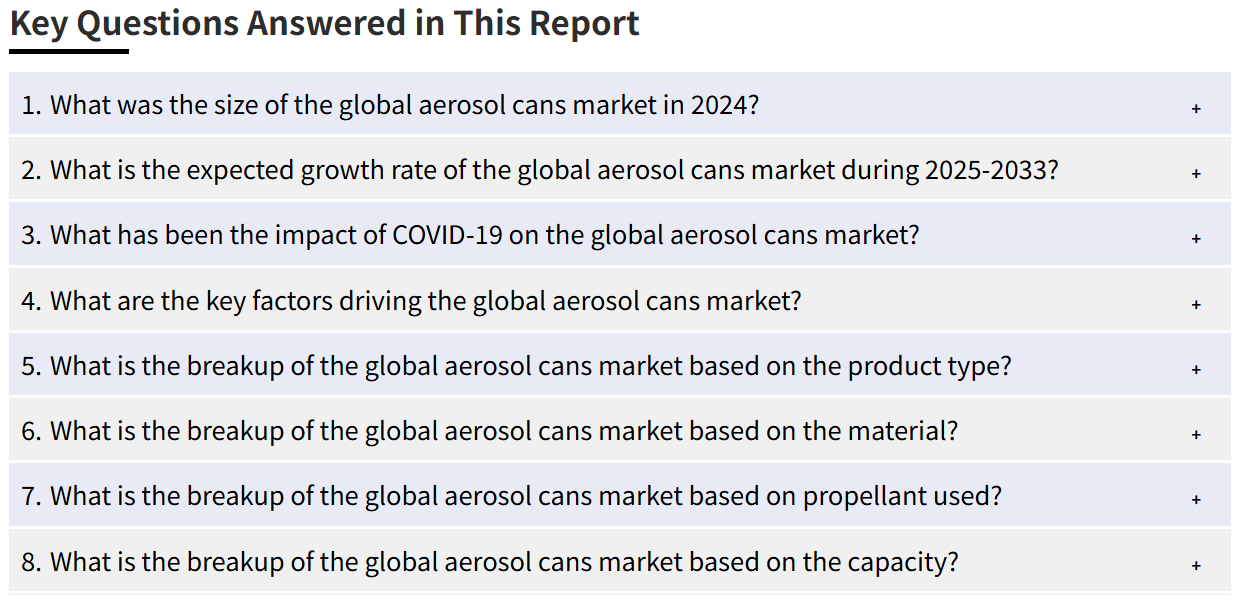 Key Questions Answered in This Report

1. What was the size of the global aerosol cans market in 2024? +

2. What is the expected growth rate of the global aerosol cans market during 2025-2033? +

3. What has been the impact of COVID-19 on the global aerosol cans market? +

4. What are the key factors driving the global aerosol cans market? +

5. What is the breakup of the global aerosol cans market based on the product type? +

6. What is the breakup of the global aerosol cans market based on the material? +

7. What is the breakup of the global aerosol cans market based on propellant used? +

8. What is the breakup of the global aerosol cans market based on the capacity? +